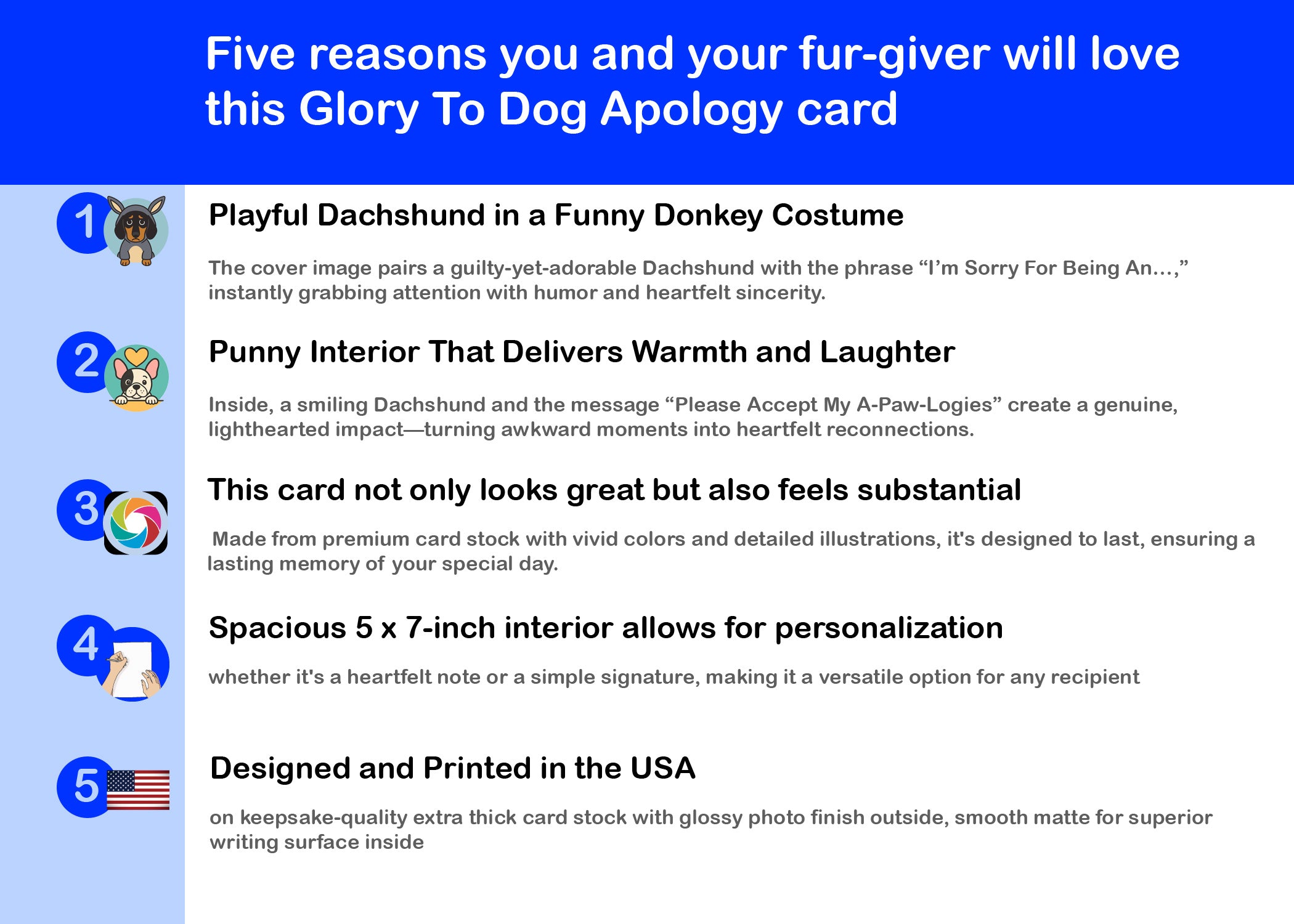 Five reasons you and your fur-giver will love this Glory To Dog Apology card

1

Playful Dachshund in a Funny Donkey Costume

The cover image pairs a guilty-yet-adorable Dachshund with the phrase “I’m Sorry For Being An…,” instantly grabbing attention with humor and heartfelt sincerity.

2

Punny Interior That Delivers Warmth and Laughter

Inside, a smiling Dachshund and the message “Please Accept My A-Paw-Logies” create a genuine, lighthearted impact—turning awkward moments into heartfelt reconnections.

3

This card not only looks great but also feels substantial

Made from premium card stock with vivid colors and detailed illustrations, it's designed to last, ensuring a lasting memory of your special day.

4

Spacious 5 x 7-inch interior allows for personalization

whether it's a heartfelt note or a simple signature, making it a versatile option for any recipient

5

Designed and Printed in the USA

on keepsake-quality extra thick card stock with glossy photo finish outside, smooth matte for superior writing surface inside